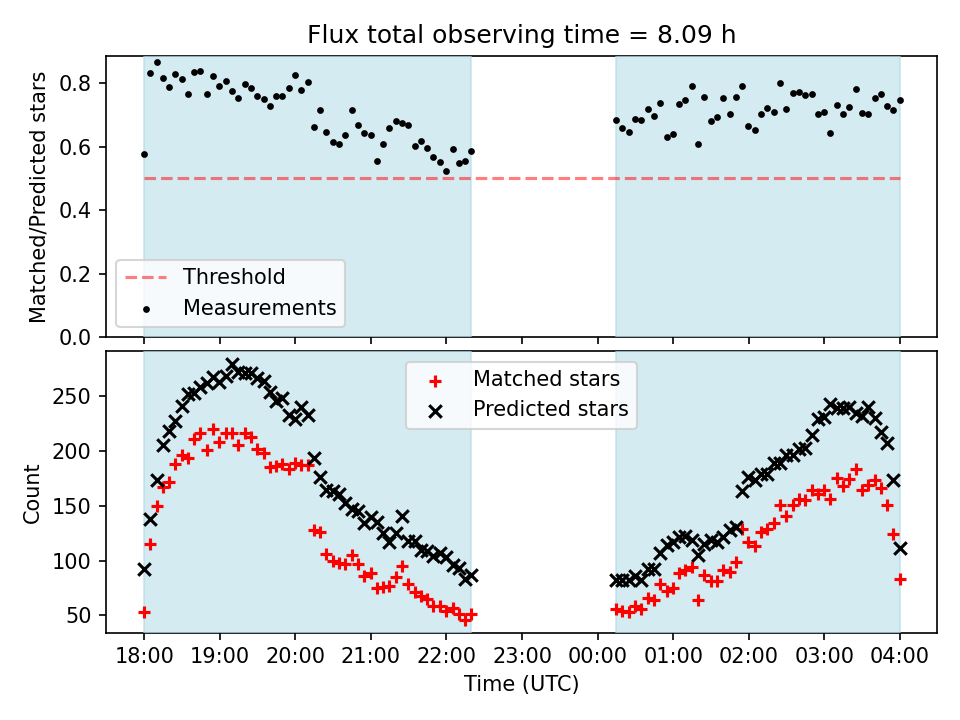 Flux total observing time = 8.09 h

Matched/Predicted stars

0.8
0.6
0.4
0.2
0.0

Threshold
Measurements

Count

250
200
150
100
50

Matched stars
Predicted stars

18:00 19:00 20:00 21:00 22:00 23:00 00:00 01:00 02:00 03:00 04:00

Time (UTC)